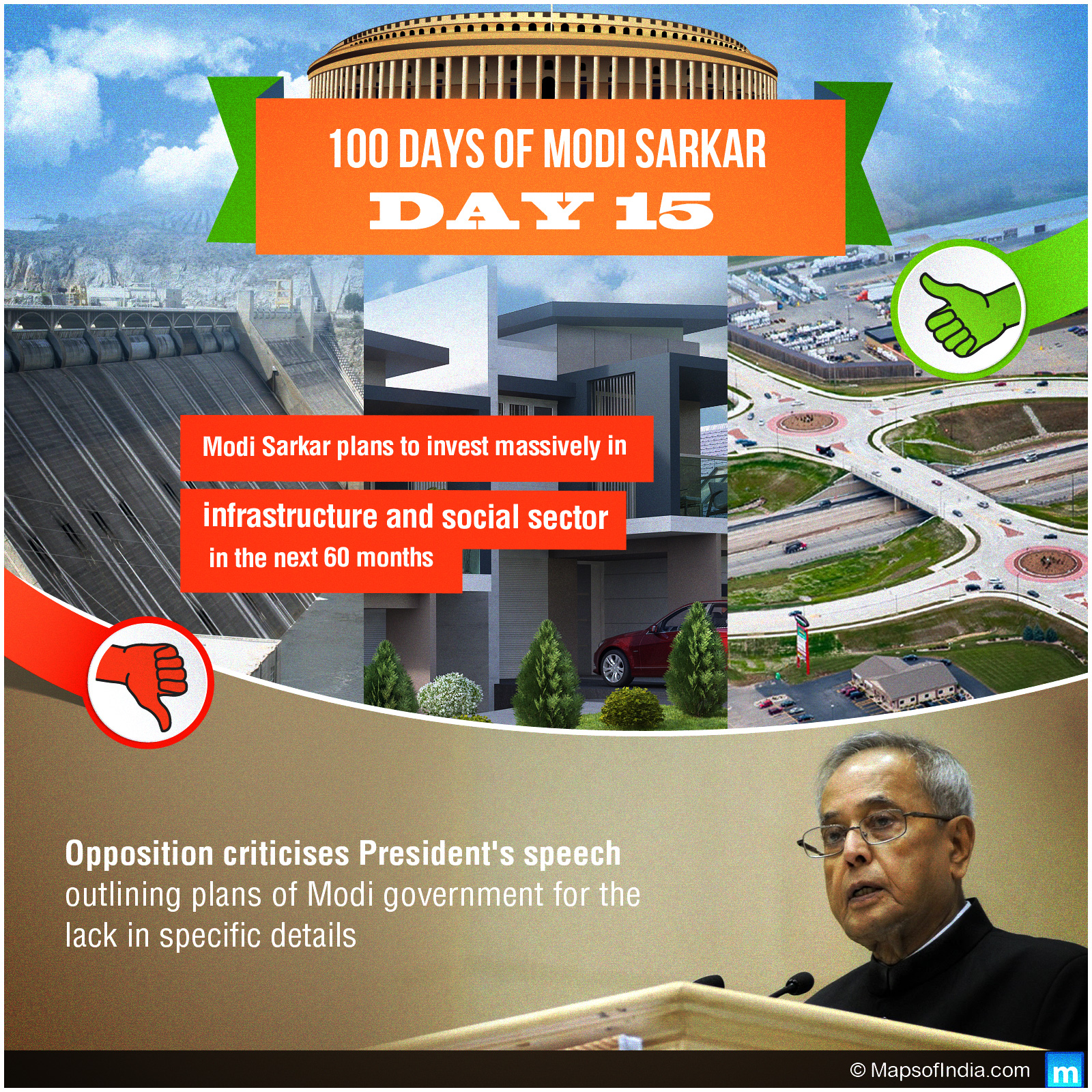 100 DAYS OF MODI SARKAR
DAY 15

Modi Sarkar plans to invest massively in infrastructure and social sector in the next 60 months

Opposition criticises President's speech outlining plans of Modi government for the lack in specific details

© MapsofIndia.com
m